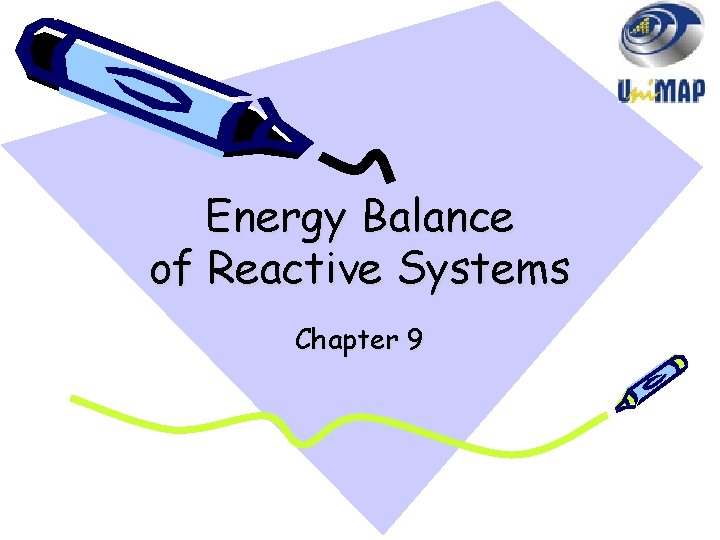 UniMAP

Energy Balance of Reactive Systems

Chapter 9